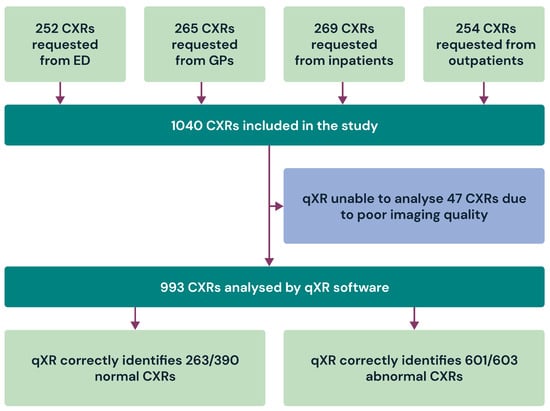 252 CXRs requested from ED

265 CXRs requested from GPs

269 CXRs requested from inpatients

254 CXRs requested from outpatients

1040 CXRs included in the study

qXR unable to analyse 47 CXRs due to poor imaging quality

993 CXRs analysed by qXR software

qXR correctly identifies 263/390 normal CXRs

qXR correctly identifies 601/603 abnormal CXRs